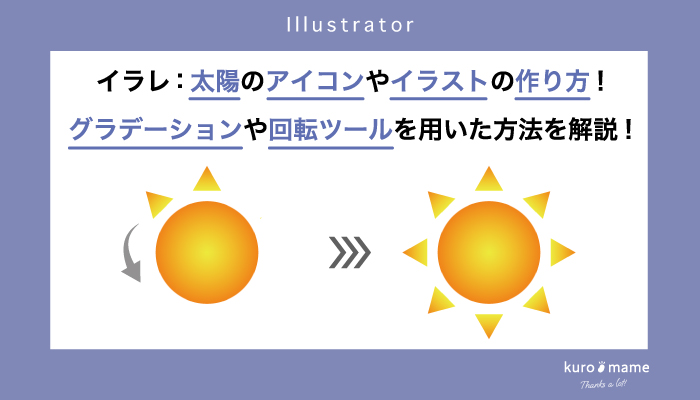 Illustrator

イラレ：太陽のアイコンやイラストの作り方！
グラデーションや回転ツールを用いた方法を解説！

kuro mame
Thanks a lot!